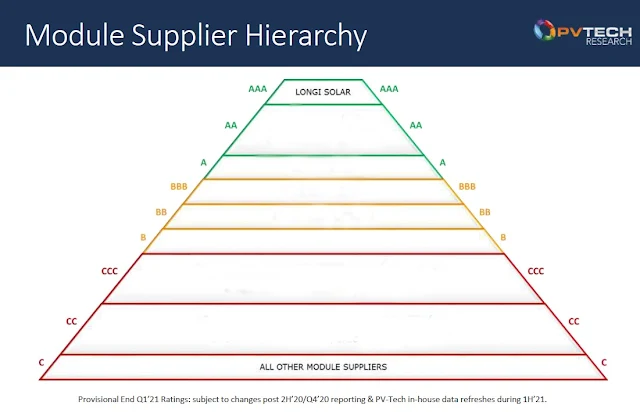 Module Supplier Hierarchy

PVTECH RESEARCH

AAA LONGI SOLAR AAA

AA AA

A A

BBB BBB

BB BB

B B

CCC CCC

CC CC

C ALL OTHER MODULE SUPPLIERS C

Provisional End Q1'21 Ratings: subject to changes post 2H'20/Q4'20 reporting & PV-Tech in-house data refreshes during 1H'21.